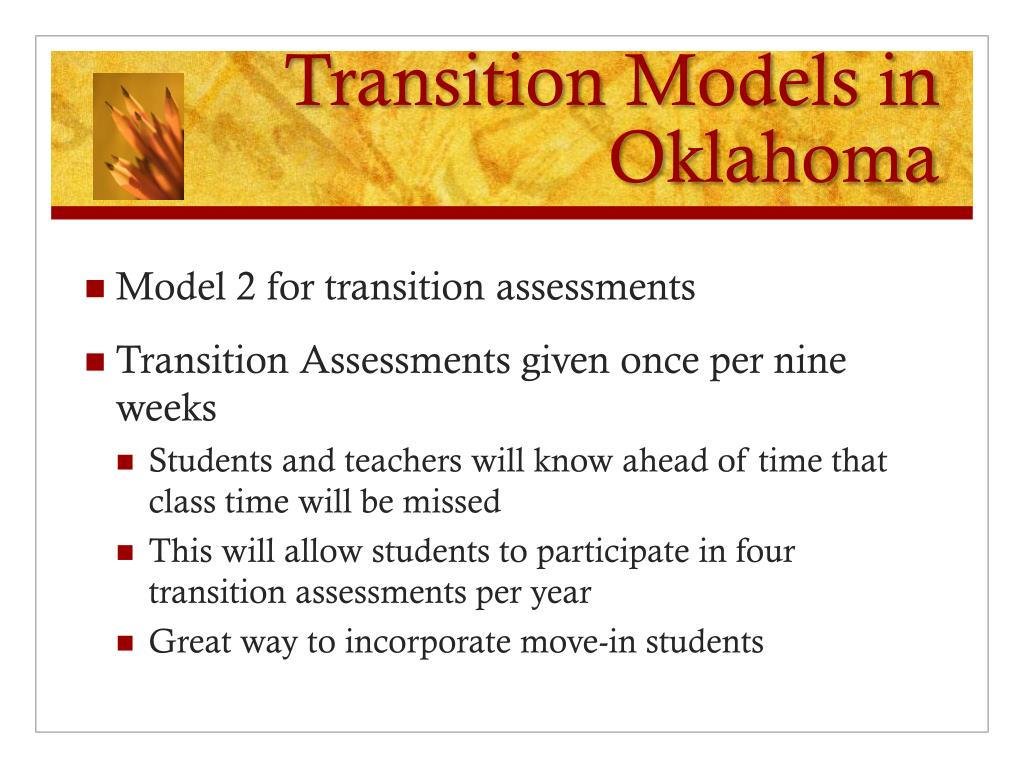 Transition Models in Oklahoma

Model 2 for transition assessments

Transition Assessments given once per nine weeks

Students and teachers will know ahead of time that class time will be missed

This will allow students to participate in four transition assessments per year

Great way to incorporate move-in students